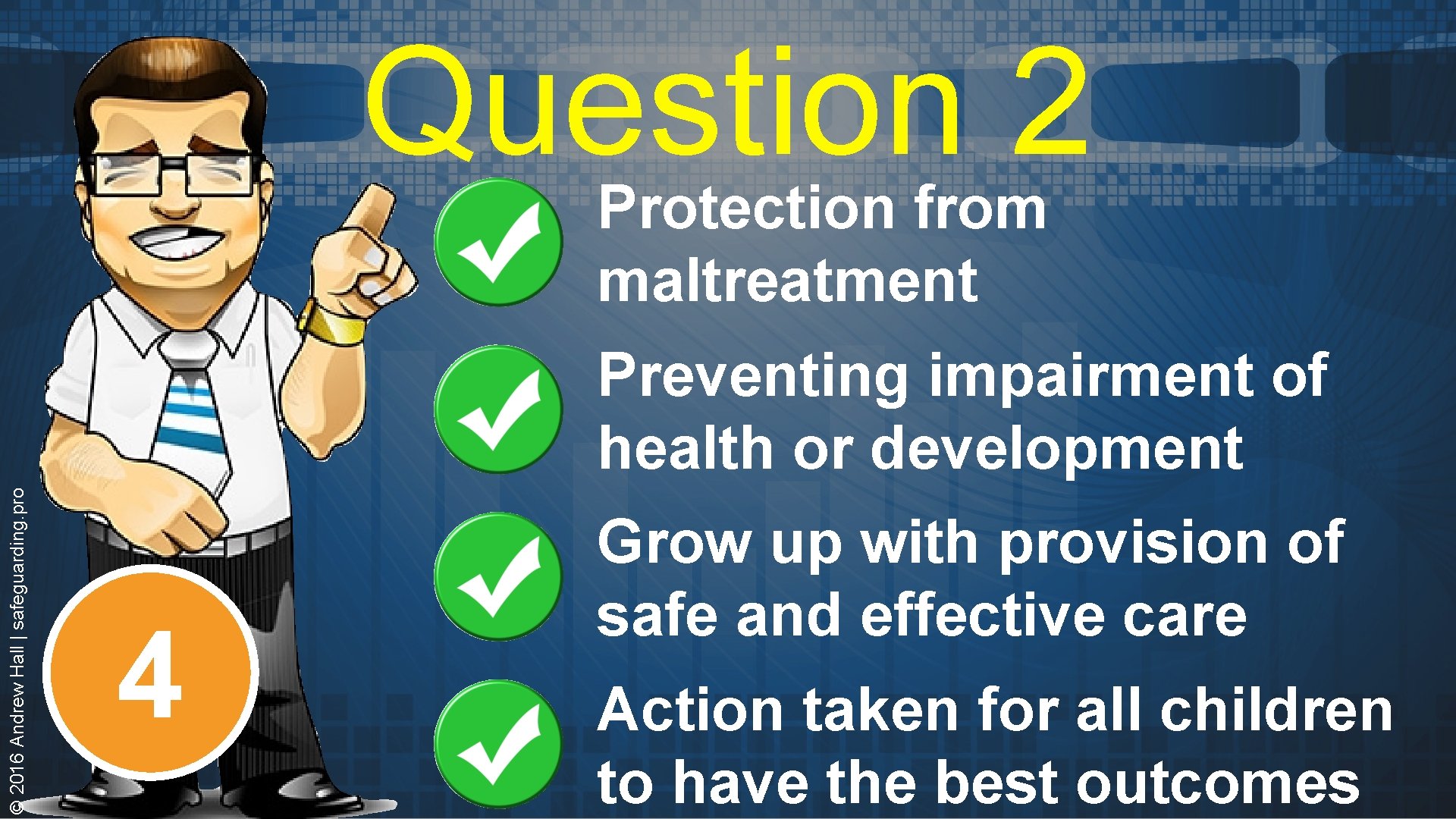 Question 2

Protection from maltreatment

Preventing impairment of health or development

Grow up with provision of safe and effective care

Action taken for all children to have the best outcomes

4

© 2016 Andrew Hall | safeguarding.pro